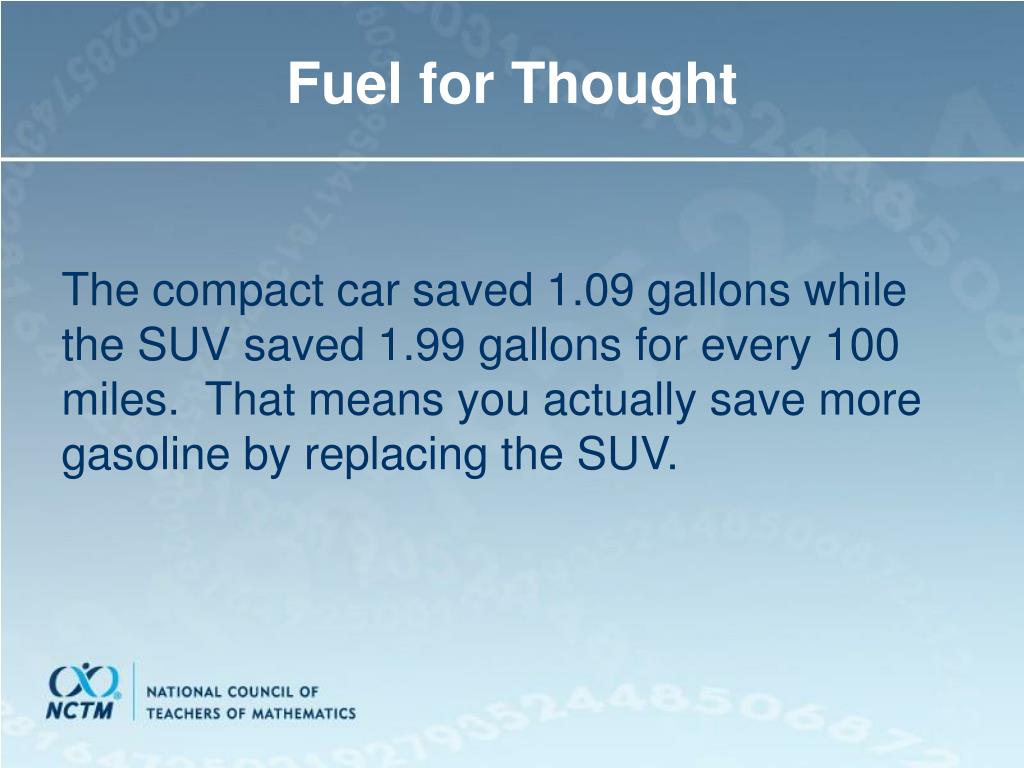 Fuel for Thought

The compact car saved 1.09 gallons while the SUV saved 1.99 gallons for every 100 miles. That means you actually save more gasoline by replacing the SUV.

NCTM
NATIONAL COUNCIL OF TEACHERS OF MATHEMATICS